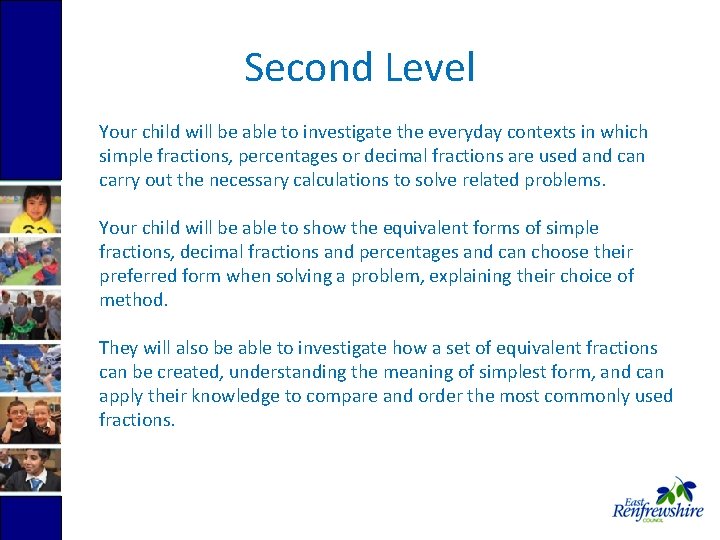 Second Level

Your child will be able to investigate the everyday contexts in which simple fractions, percentages or decimal fractions are used and can carry out the necessary calculations to solve related problems.

Your child will be able to show the equivalent forms of simple fractions, decimal fractions and percentages and can choose their preferred form when solving a problem, explaining their choice of method.

They will also be able to investigate how a set of equivalent fractions can be created, understanding the meaning of simplest form, and can apply their knowledge to compare and order the most commonly used fractions.

East Renfrewshire COUNCIL